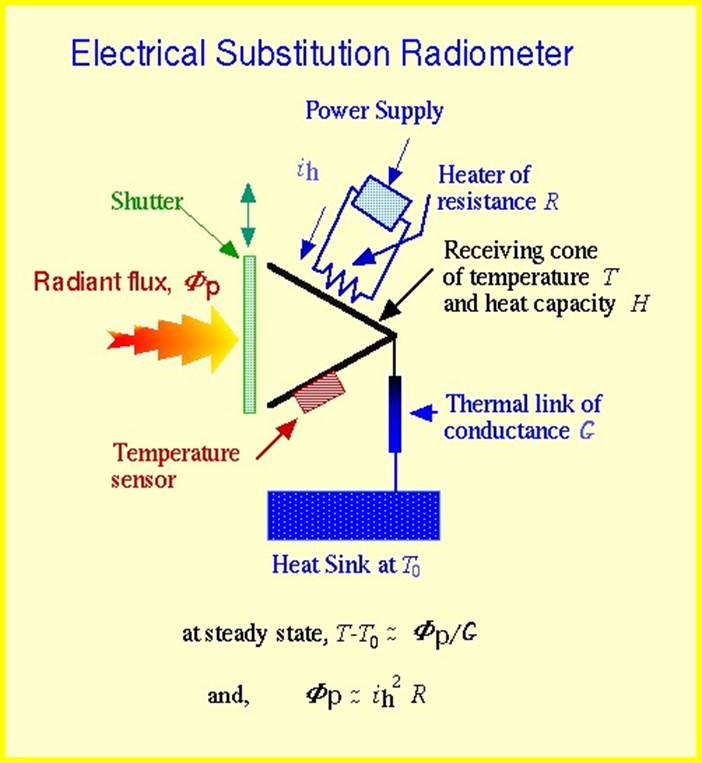 Electrical Substitution Radiometer

Power Supply

$i_h$

Heater of resistance $R$

Shutter

Receiving cone of temperature $T$ and heat capacity $H$

Radiant flux, $\Phi_p$

Thermal link of conductance $G$

Temperature sensor

Heat Sink at $T_0$

at steady state, $T - T_0 \approx \Phi_p / G$

and, $\Phi_p \approx i_h^2 R$